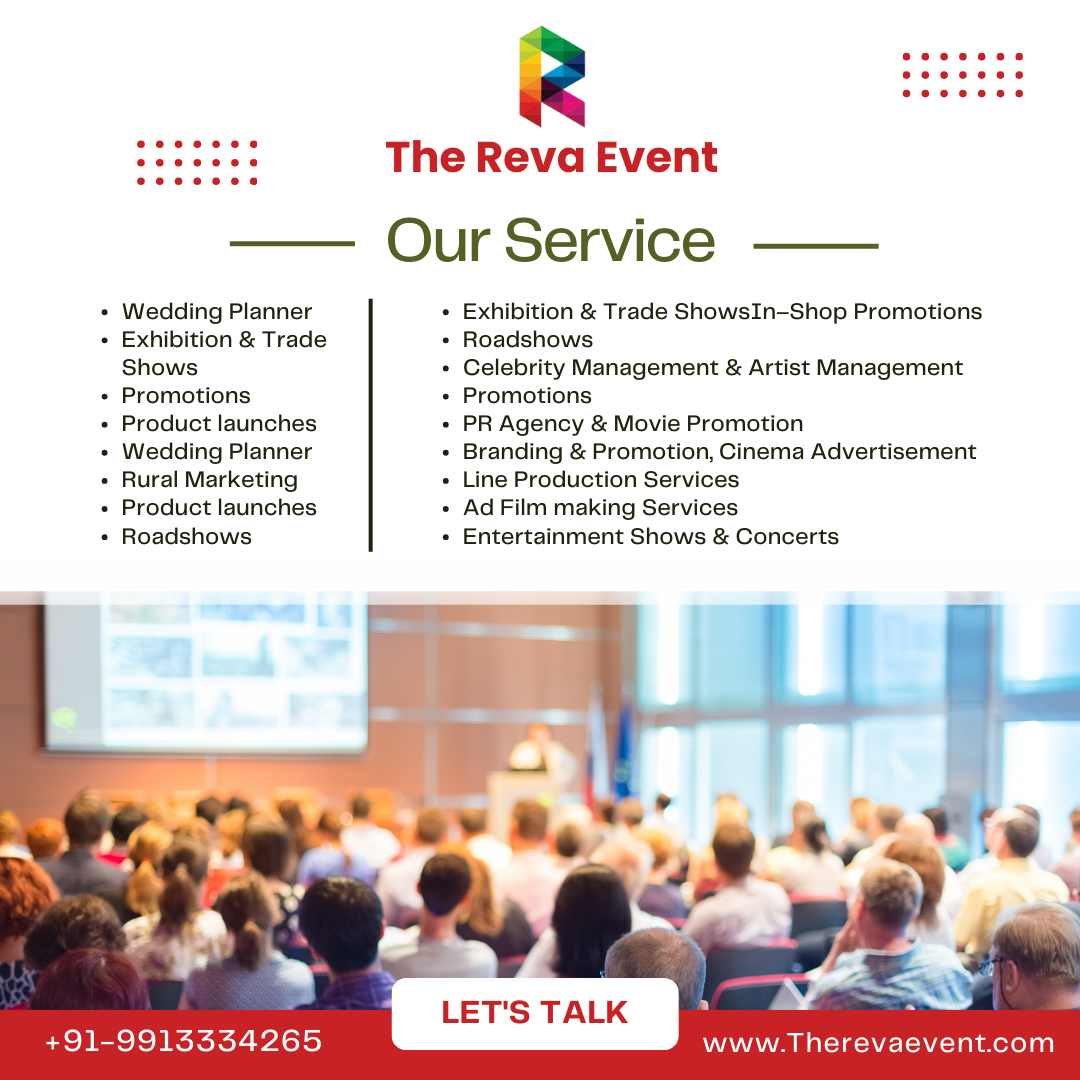 The Reva Event

Our Service

- Wedding Planner
- Exhibition & Trade Shows
- Promotions
- Product launches
- Wedding Planner
- Rural Marketing
- Product launches
- Roadshows

- Exhibition & Trade ShowsIn–Shop Promotions
- Roadshows
- Celebrity Management & Artist Management
- Promotions
- PR Agency & Movie Promotion
- Branding & Promotion, Cinema Advertisement
- Line Production Services
- Ad Film making Services
- Entertainment Shows & Concerts

LET'S TALK

+91-9913334265

www.Therevaevent.com